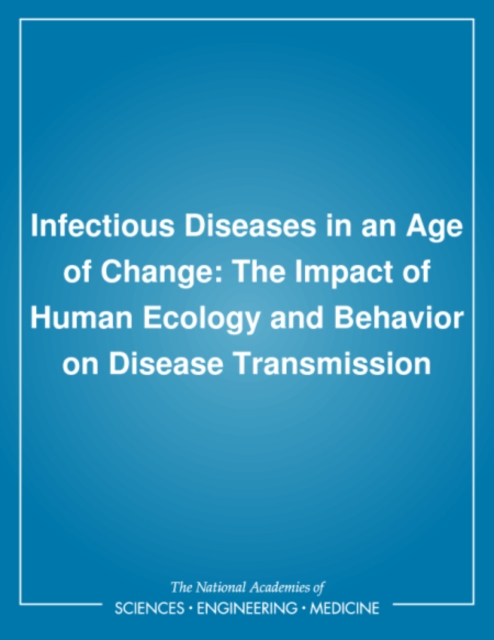 Infectious Diseases in an Age of Change: The Impact of Human Ecology and Behavior on Disease Transmission

The National Academies of
SCIENCES · ENGINEERING · MEDICINE